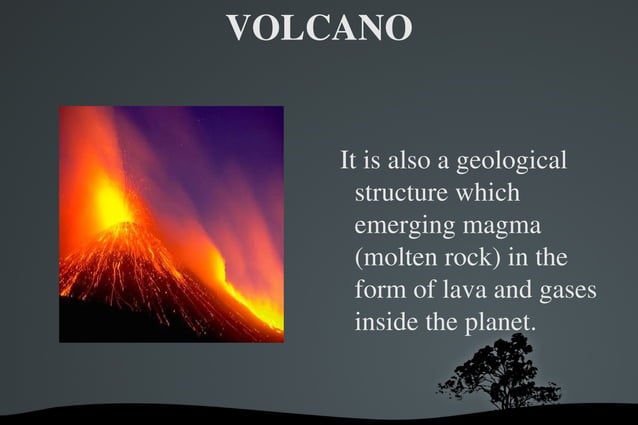 VOLCANO

It is also a geological structure which emerging magma (molten rock) in the form of lava and gases inside the planet.